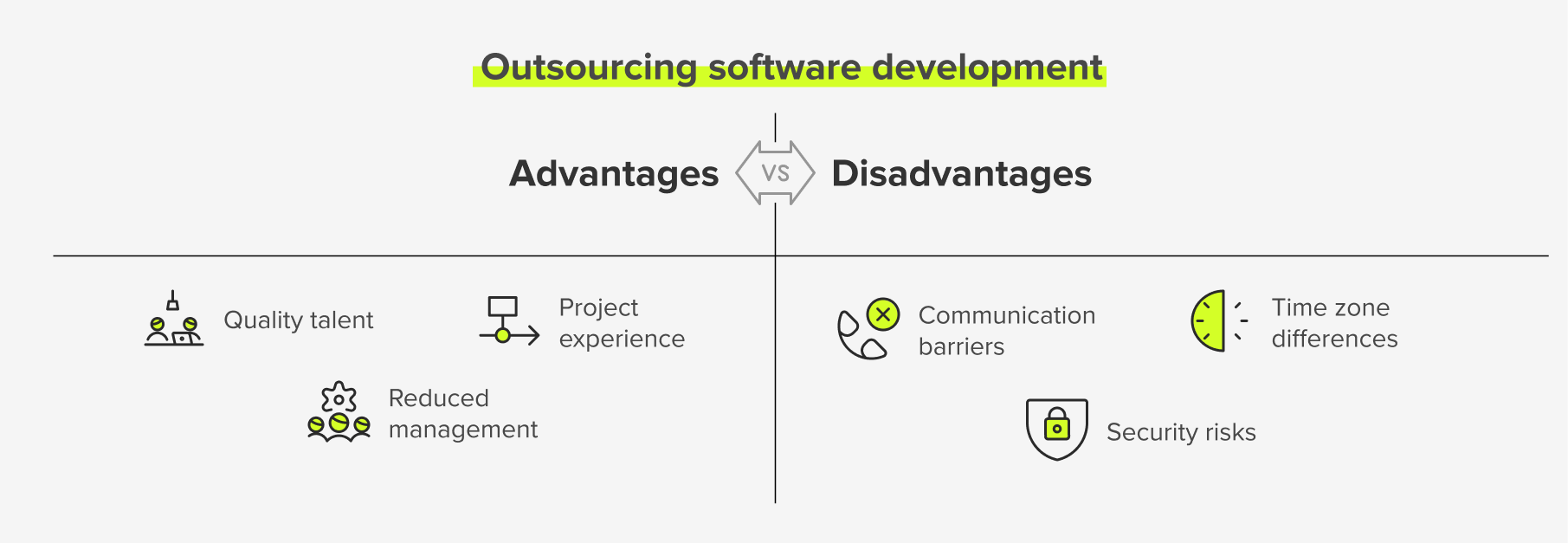 Outsourcing software development

Advantages

VS

Disadvantages

Quality talent

Project experience

Reduced management

Communication barriers

Time zone differences

Security risks